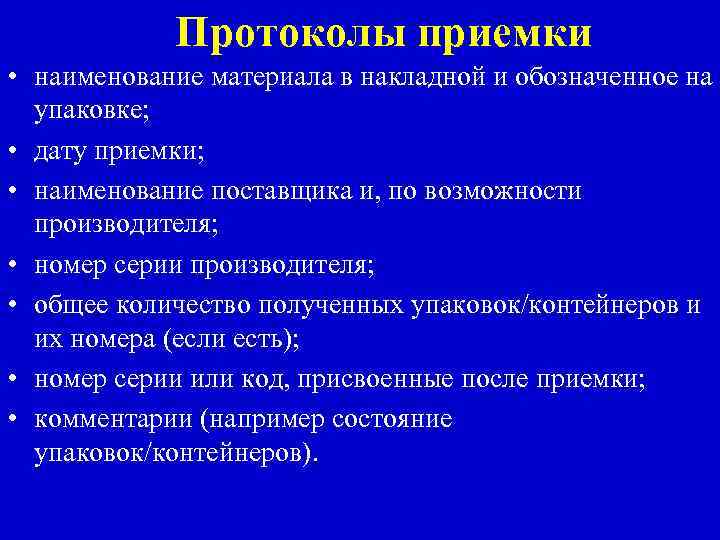 Протоколы приемки

• наименование материала в накладной и обозначенное на упаковке;
• дату приемки;
• наименование поставщика и, по возможности производителя;
• номер серии производителя;
• общее количество полученных упаковок/контейнеров и их номера (если есть);
• номер серии или код, присвоенные после приемки;
• комментарии (например состояние упаковок/контейнеров).